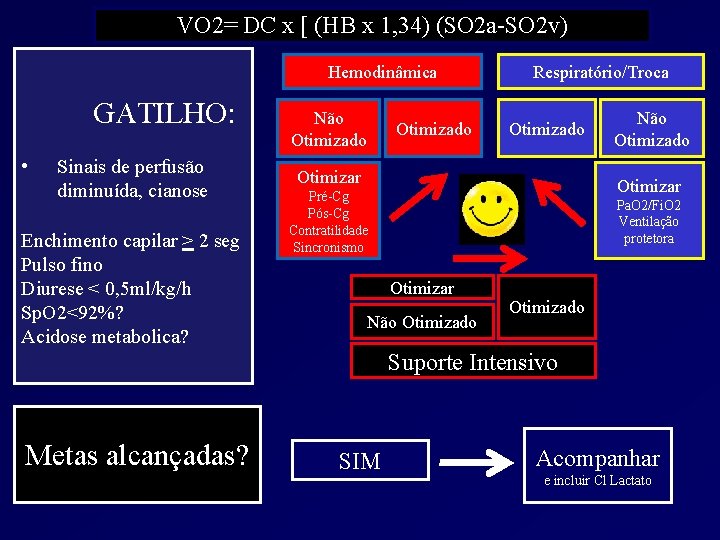 VO2= DC x [ (HB x 1,34) (SO2a-SO2v)

GATILHO:

• Sinais de perfusão diminuída, cianose

Enchimento capilar $\geq$ 2 seg
Pulso fino
Diurese < 0,5ml/kg/h
SpO2<92%?
Acidose metabolica?

Hemodinâmica

Não Otimizado

Otimizado

Otimizar
Pré-Cg
Pós-Cg
Contratilidade
Sincronismo

Respiratório/Troca

Otimizado

Não Otimizado

Otimizar
PaO2/FiO2
Ventilação protetora

Otimizar

Não Otimizado

Otimizado

Suporte Intensivo

Metas alcançadas?

SIM

Acompanhar
e incluir Cl Lactato